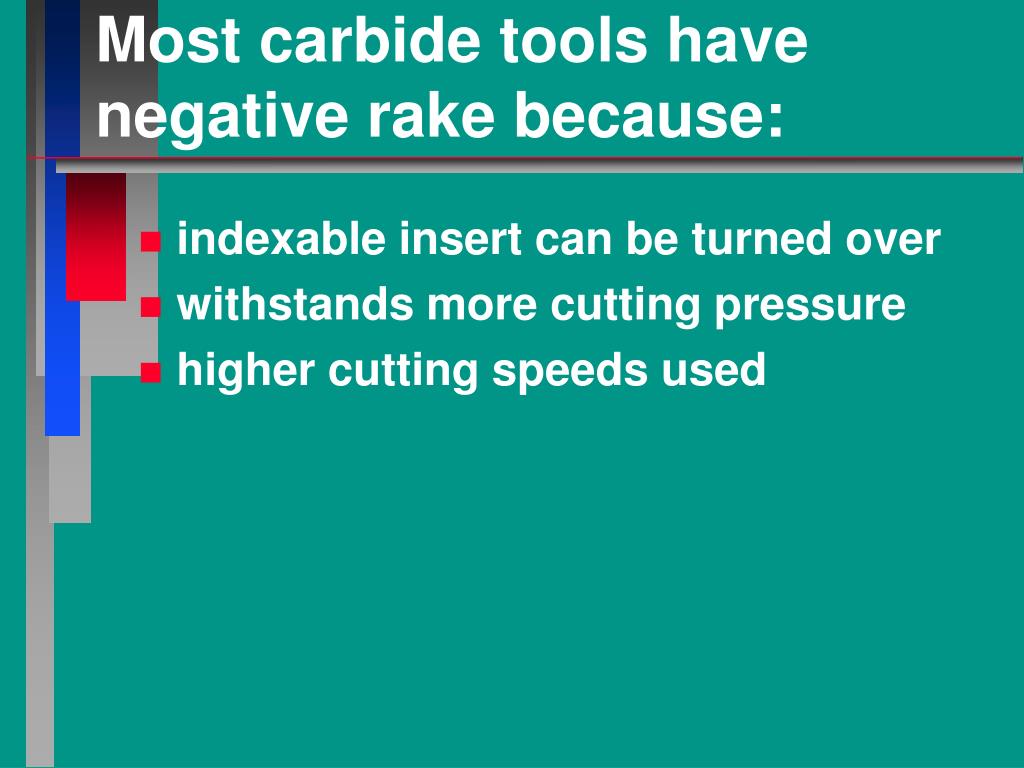 Most carbide tools have negative rake because:

- indexable insert can be turned over
- withstands more cutting pressure
- higher cutting speeds used